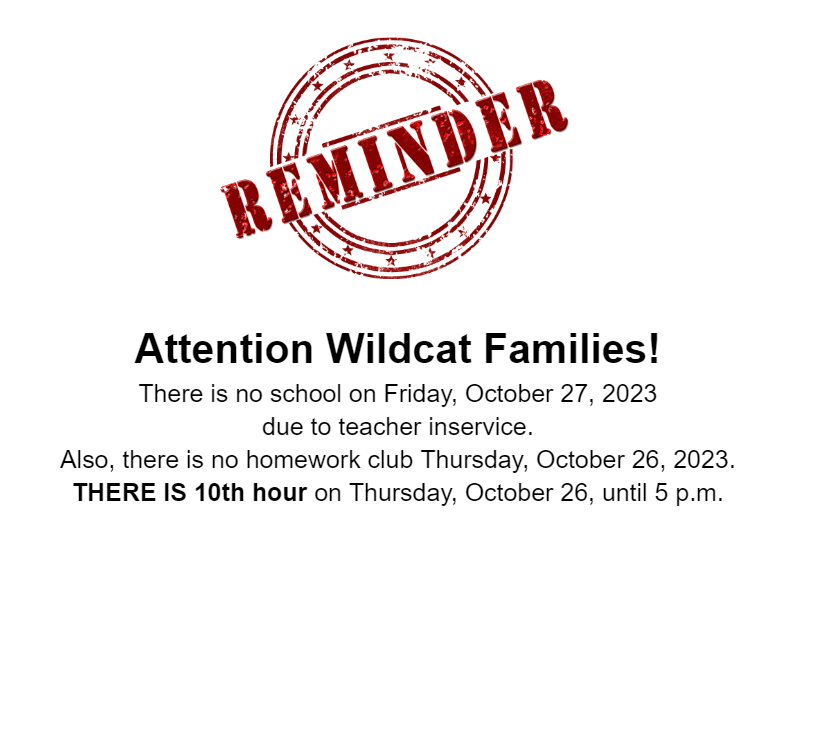 REMINDER

Attention Wildcat Families!

There is no school on Friday, October 27, 2023 due to teacher inservice.
Also, there is no homework club Thursday, October 26, 2023.
THERE IS 10th hour on Thursday, October 26, until 5 p.m.